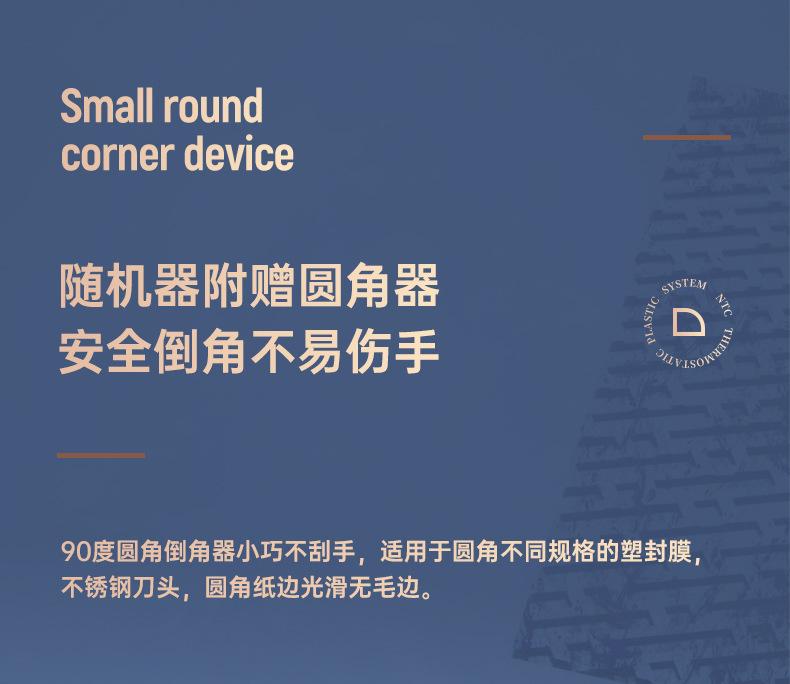 Small round corner device

随机器附赠圆角器
安全倒角不易伤手

PLASTIC SYSTEM NTC THERMOSTATIC

90度圆角倒角器小巧不刮手，适用于圆角不同规格的塑封膜，不锈钢刀头，圆角纸边光滑无毛边。